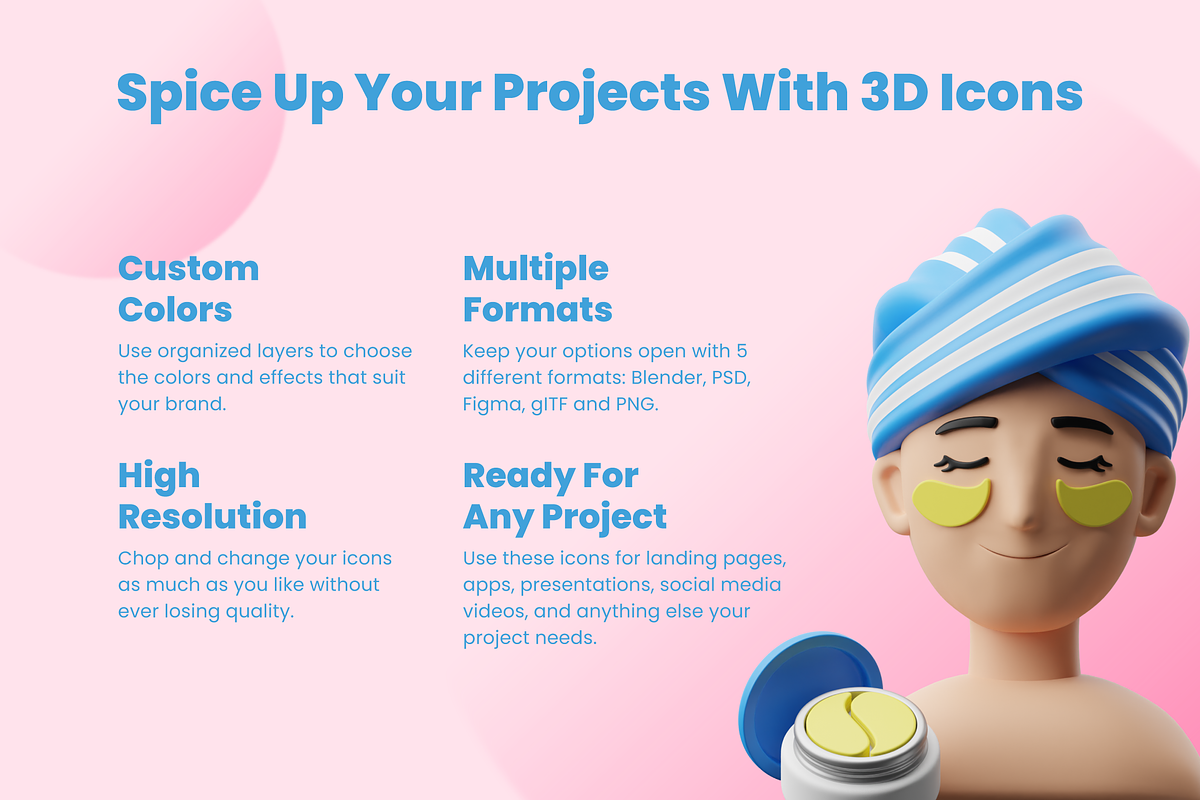 Spice Up Your Projects With 3D Icons

Custom Colors

Use organized layers to choose the colors and effects that suit your brand.

High Resolution

Chop and change your icons as much as you like without ever losing quality.

Multiple Formats

Keep your options open with 5 different formats: Blender, PSD, Figma, glTF and PNG.

Ready For Any Project

Use these icons for landing pages, apps, presentations, social media videos, and anything else your project needs.